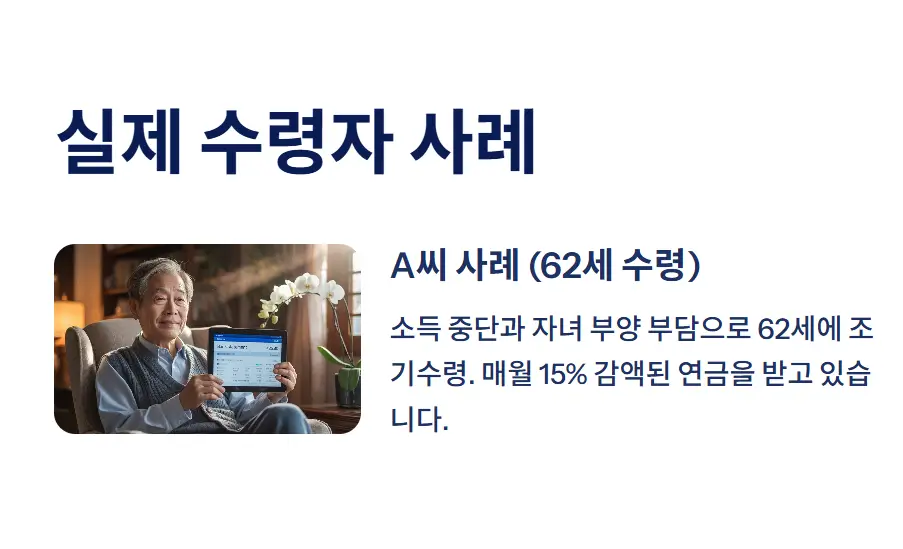 실제 수령자 사례

A씨 사례 (62세 수령)

소득 중단과 자녀 부양 부담으로 62세에 조기수령. 매월 15% 감액된 연금을 받고 있습니다.